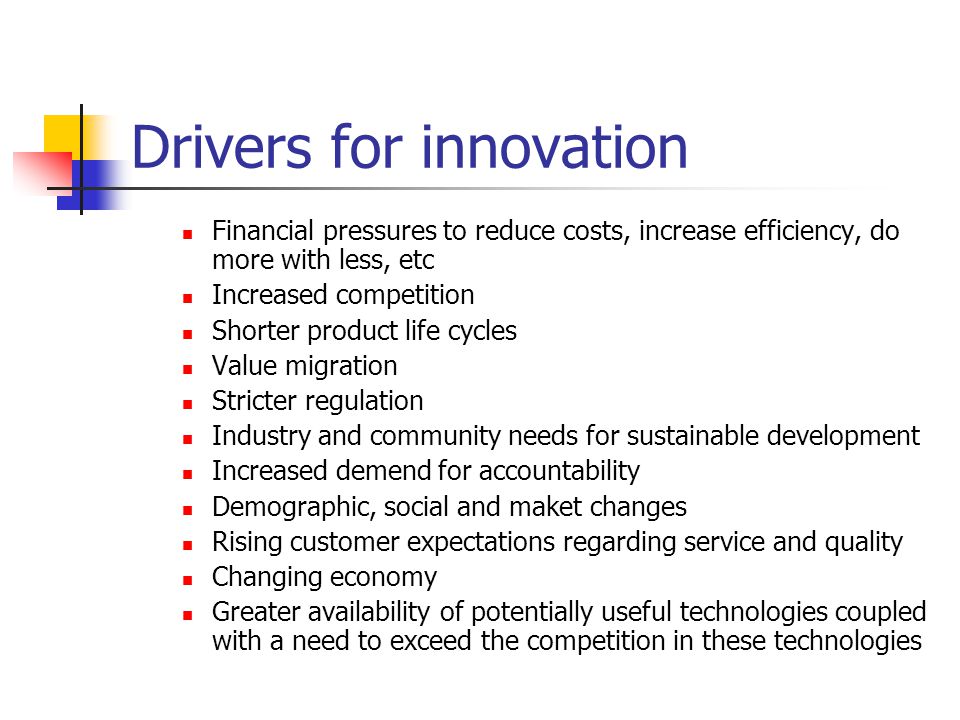 Drivers for innovation

- Financial pressures to reduce costs, increase efficiency, do more with less, etc
- Increased competition
- Shorter product life cycles
- Value migration
- Stricter regulation
- Industry and community needs for sustainable development
- Increased demend for accountability
- Demographic, social and maket changes
- Rising customer expectations regarding service and quality
- Changing economy
- Greater availability of potentially useful technologies coupled with a need to exceed the competition in these technologies